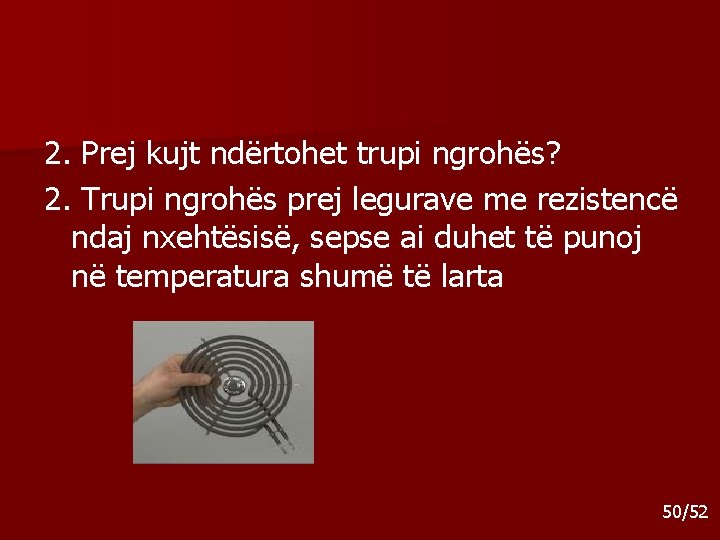 2. Prej kujt ndërtohet trupi ngrohës?

2. Trupi ngrohës prej legurave me rezistencë ndaj nxehtësisë, sepse ai duhet të punoj në temperatura shumë të larta

50/52